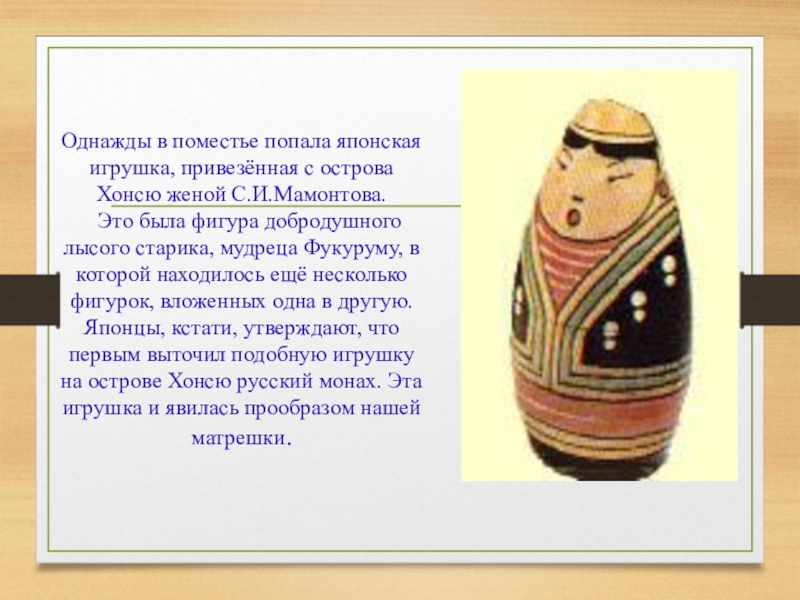 Однажды в поместье попала японская игрушка, привезённая с острова Хонсю женой С.И.Мамонтова.

Это была фигура добродушного лысого старика, мудреца Фукуруму, в которой находилось ещё несколько фигурок, вложенных одна в другую. Японцы, кстати, утверждают, что первым выточил подобную игрушку на острове Хонсю русский монах. Эта игрушка и явилась прообразом нашей матрешки.